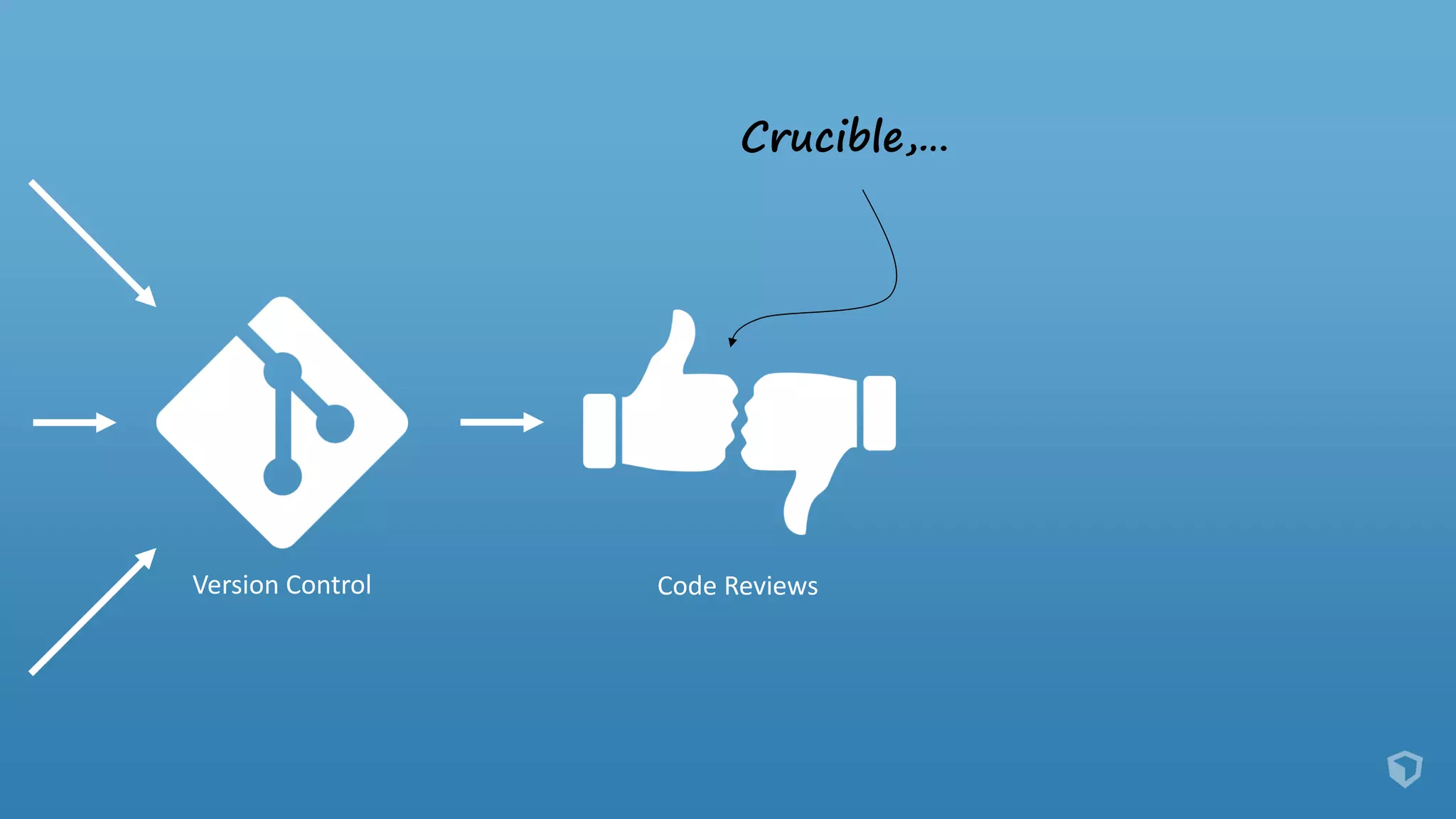 Crucible,...

Version Control

Code Reviews